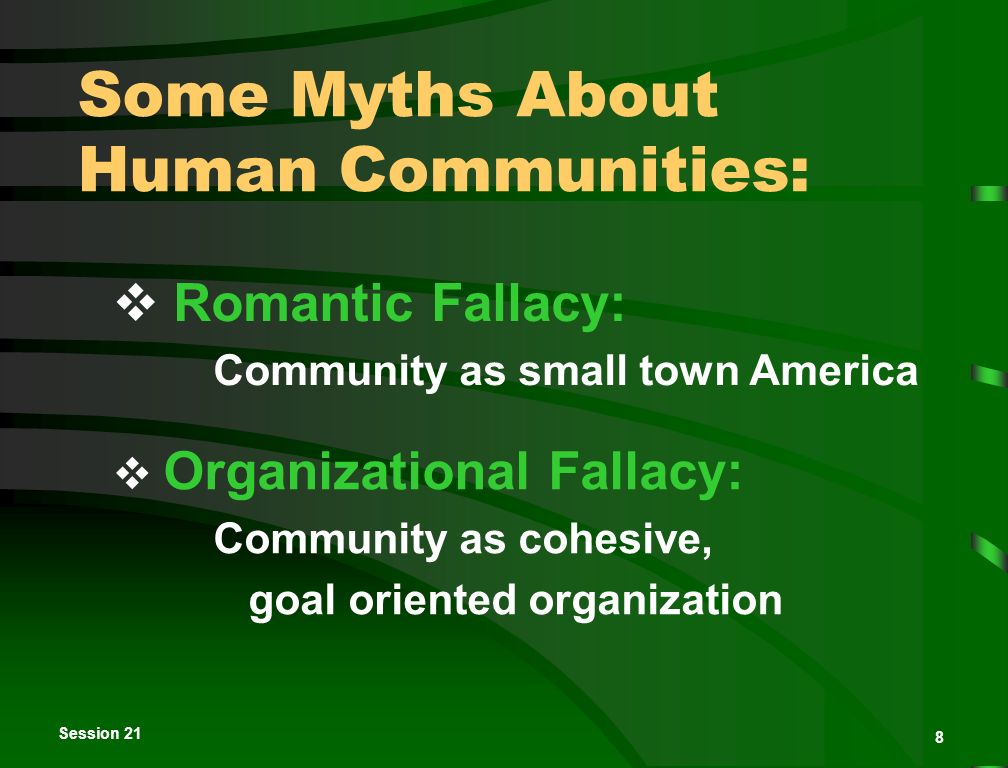 Some Myths About Human Communities:

❖ Romantic Fallacy:
Community as small town America

❖ Organizational Fallacy:
Community as cohesive, goal oriented organization

Session 21

8